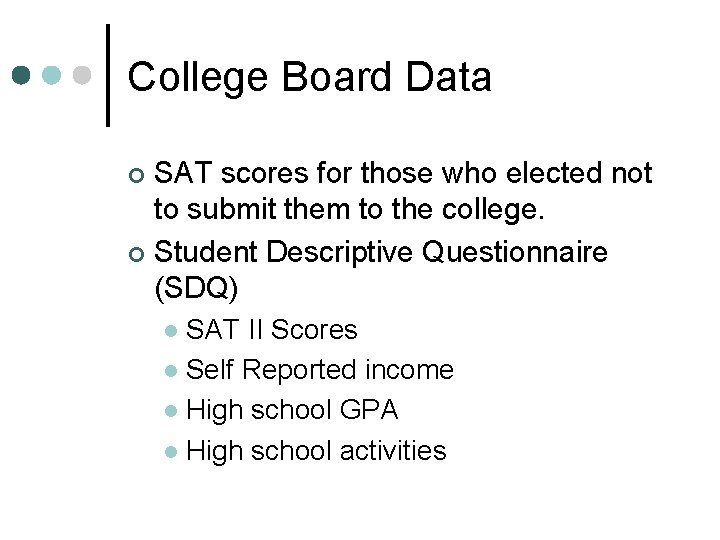 College Board Data

SAT scores for those who elected not to submit them to the college.

Student Descriptive Questionnaire (SDQ)

SAT II Scores

Self Reported income

High school GPA

High school activities